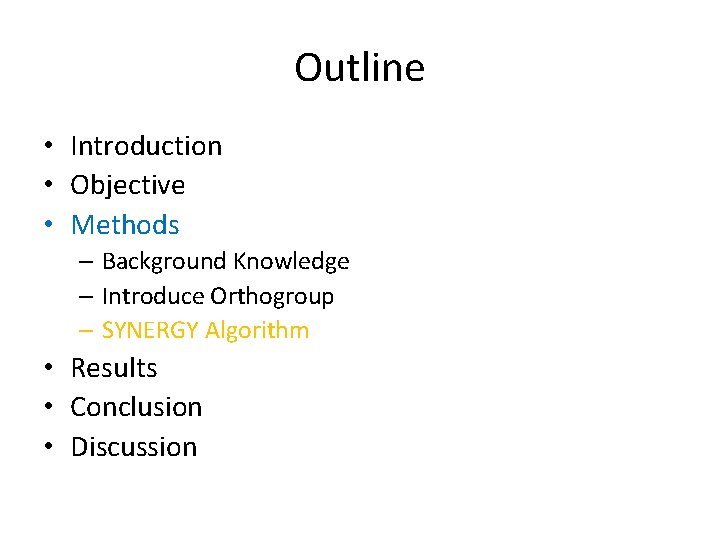 Outline

• Introduction
• Objective
• Methods
  – Background Knowledge
  – Introduce Orthogroup
  – SYNERGY Algorithm
• Results
• Conclusion
• Discussion